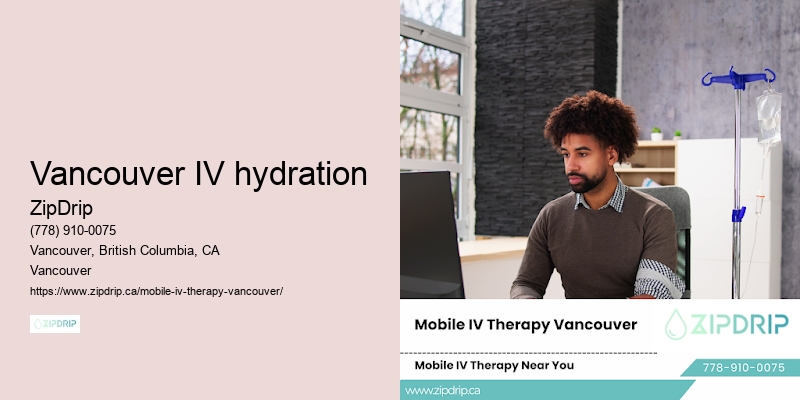 Vancouver IV hydration

ZipDrip

(778) 910-0075

Vancouver, British Columbia, CA

Vancouver

https://www.zipdrip.ca/mobile-iv-therapy-vancouver/

ZIPDRIP

Mobile IV Therapy Vancouver

ZIPDRIP

Mobile IV Therapy Near You

778-910-0075

www.zipdrip.ca